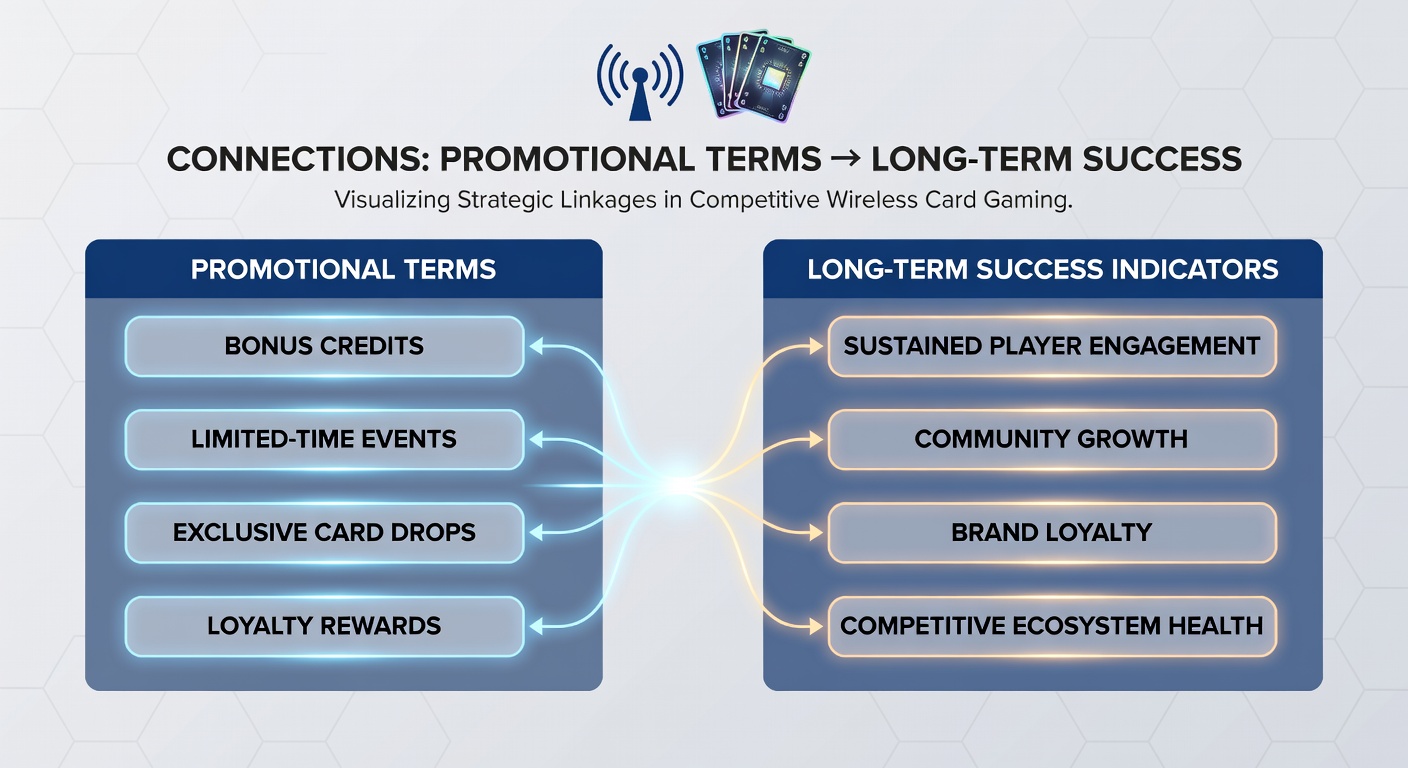 CONNECTIONS: PROMOTIONAL TERMS → LONG-TERM SUCCESS

Visualizing Strategic Linkages in Competitive Wireless Card Gaming.

PROMOTIONAL TERMS

BONUS CREDITS

LIMITED-TIME EVENTS

EXCLUSIVE CARD DROPS

LOYALTY REWARDS

LONG-TERM SUCCESS INDICATORS

SUSTAINED PLAYER ENGAGEMENT

COMMUNITY GROWTH

BRAND LOYALTY

COMPETITIVE ECOSYSTEM HEALTH